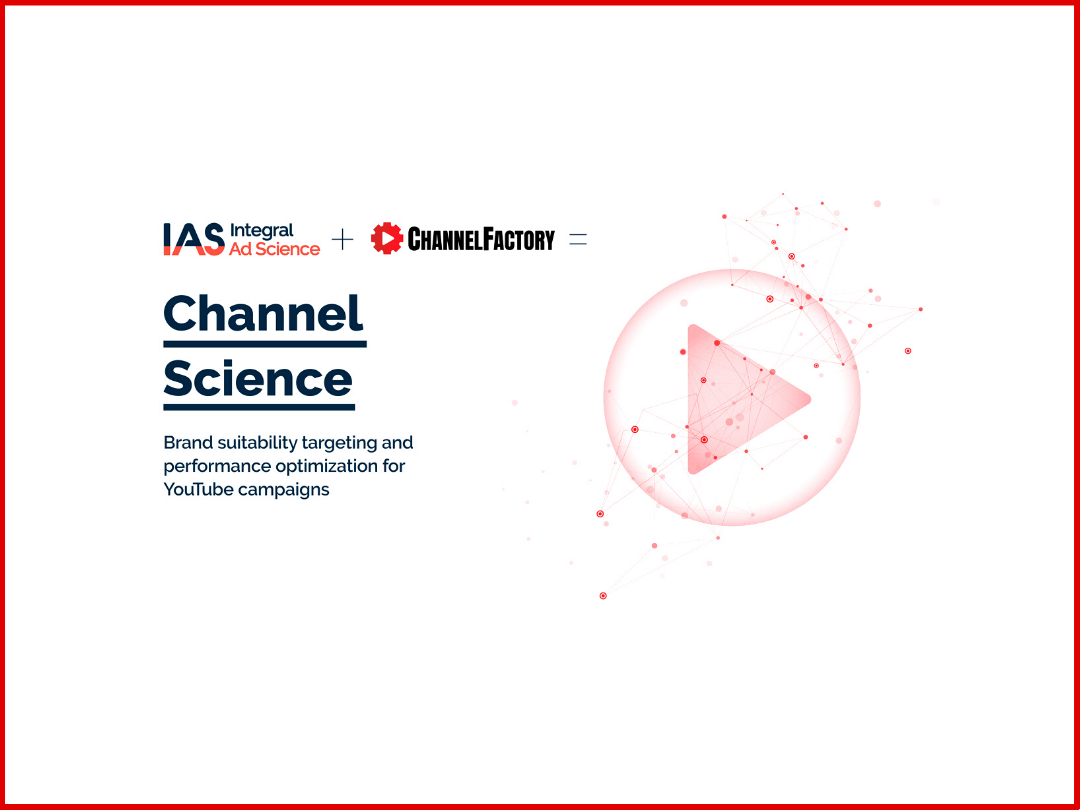 IAS Integral Ad Science + ChannelFactory =

Channel Science

Brand suitability targeting and performance optimization for YouTube campaigns